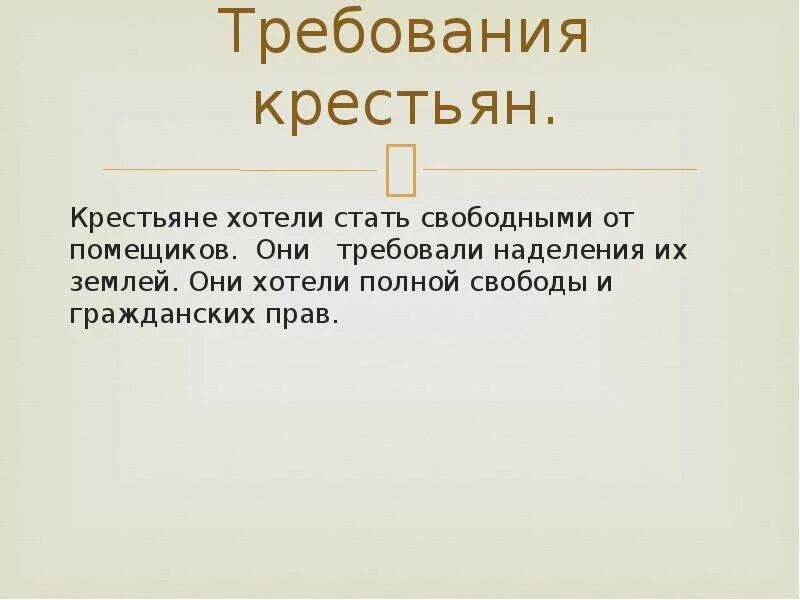 Требования крестьян.

Крестьяне хотели стать свободными от помещиков. Они требовали наделения их землей. Они хотели полной свободы и гражданских прав.